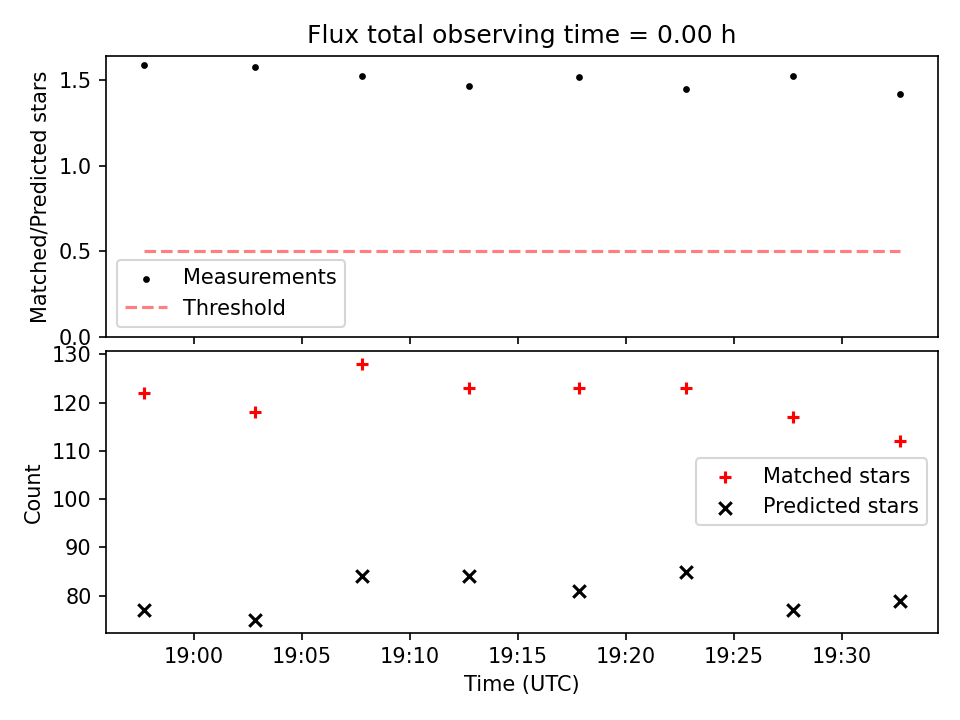 Flux total observing time = 0.00 h

Matched/Predicted stars

1.5
1.0
0.5
0.0

Measurements
Threshold

Count

130
120
110
100
90
80

Matched stars
Predicted stars

19:00 19:05 19:10 19:15 19:20 19:25 19:30

Time (UTC)